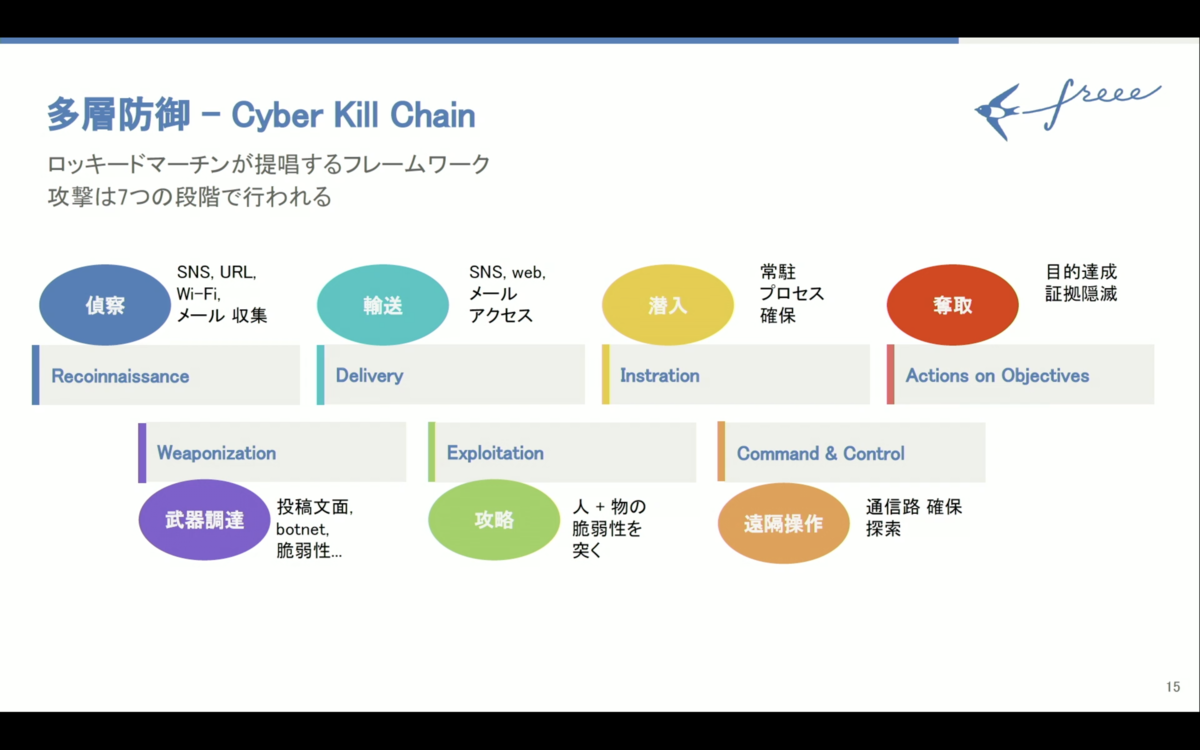 多層防御 - Cyber Kill Chain

freee

ロッキードマーチンが提唱するフレームワーク
攻撃は7つの段階で行われる

偵察

SNS, URL,
Wi-Fi,
メール 収集

Recoinnaissance

輸送

SNS, web,
メール
アクセス

Delivery

潜入

常駐
プロセス
確保

Instration

奪取

目的達成
証拠隠滅

Actions on Objectives

Weaponization

武器調達

投稿文面,
botnet,
脆弱性...

Exploitation

攻略

人 + 物の
脆弱性を
突く

Command & Control

遠隔操作

通信路 確保
探索

15